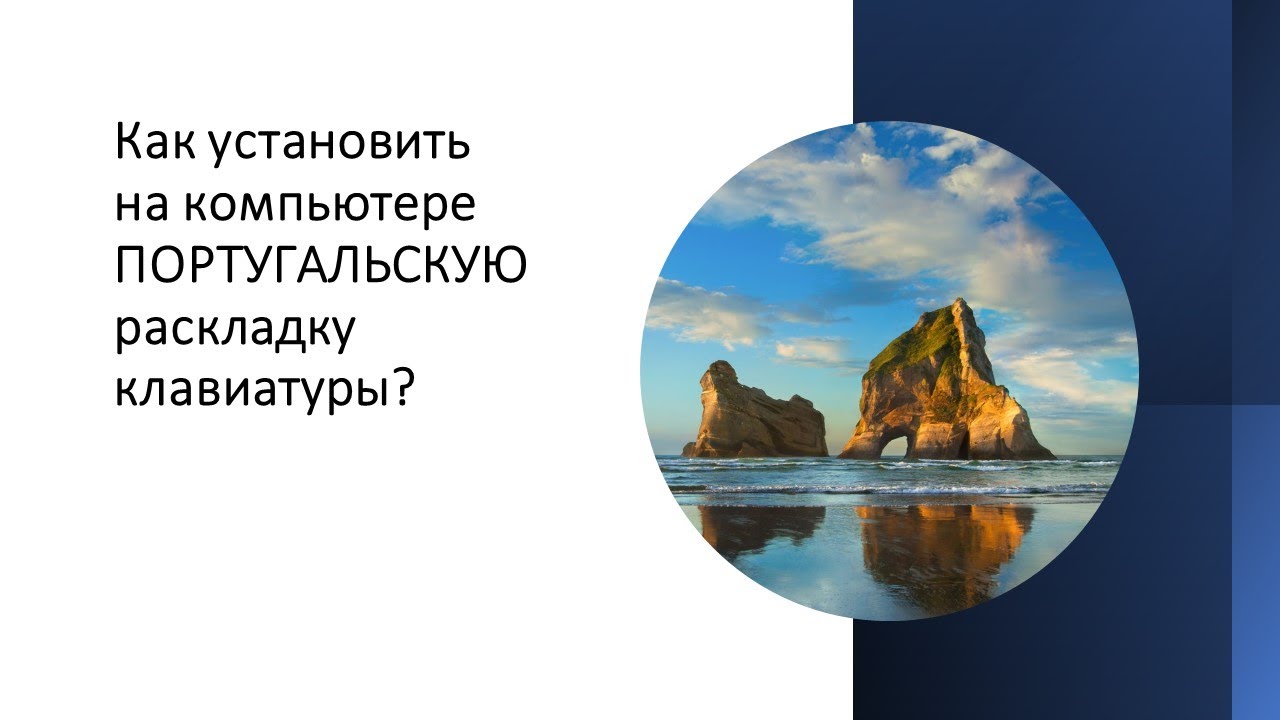 Как установить на компьютере ПОРТУГАЛЬСКУЮ раскладку клавиатуры?